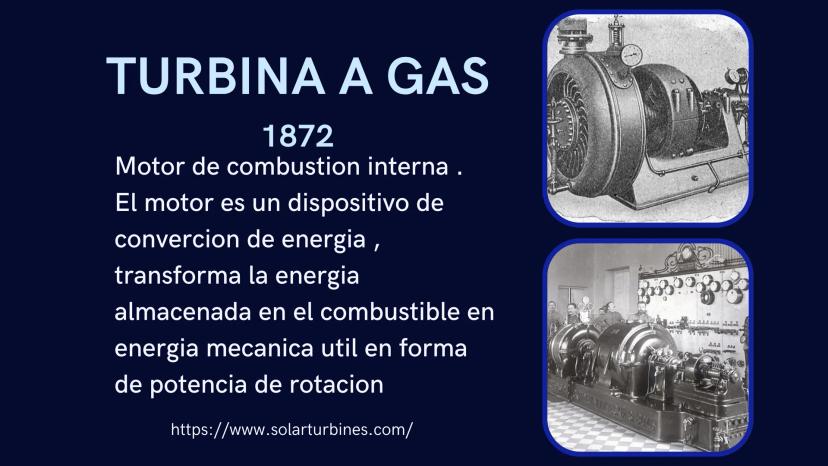 TURBINA A GAS

1872

Motor de combustion interna . El motor es un dispositivo de convercion de energia , transforma la energia almacenada en el combustible en energia mecanica util en forma de potencia de rotacion

https://www.solarturbines.com/